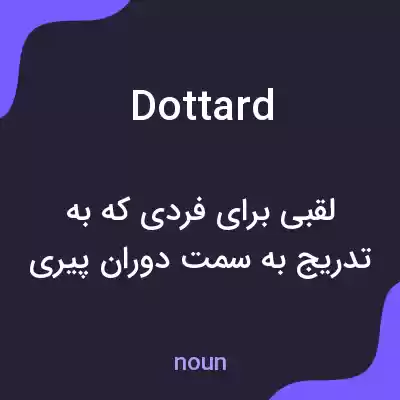 Dottard

لقبی برای فردی که به تدریج به سمت دوران پیری

noun